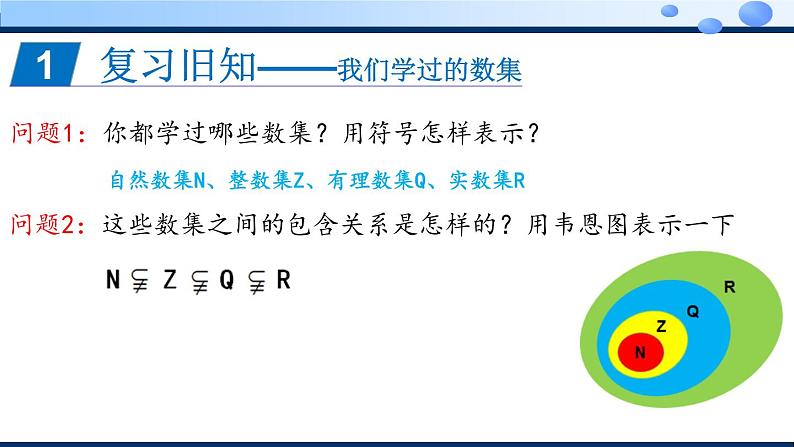 1 复习旧知——我们学过的数集

问题1：你都学过哪些数集？用符号怎样表示？

自然数集N、整数集Z、有理数集Q、实数集R

问题2：这些数集之间的包含关系是怎样的？用韦恩图表示一下

$N \subsetneqq Z \subsetneqq Q \subsetneqq R$

R
Q
Z
N